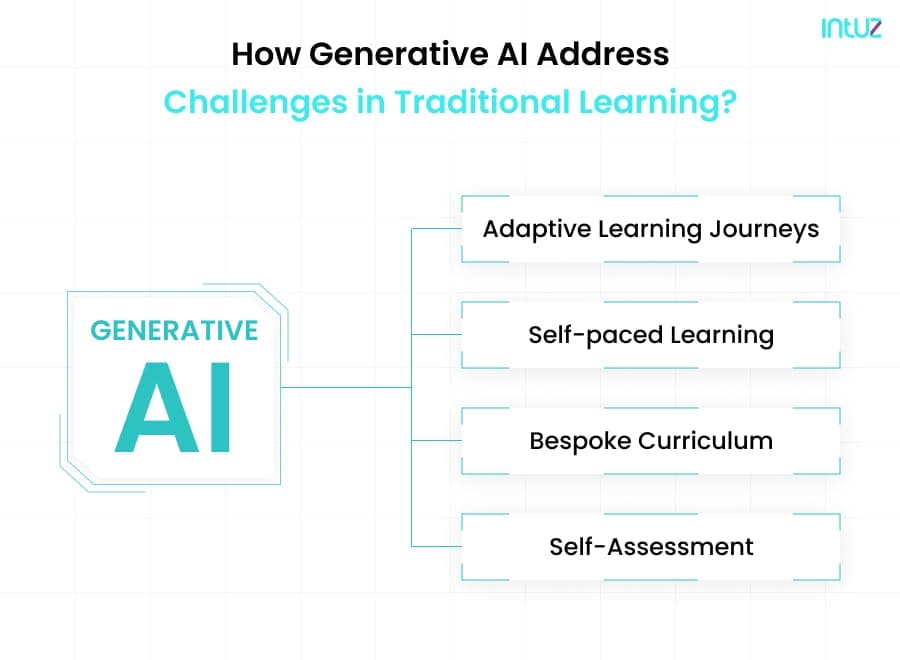 intuz

How Generative AI Address Challenges in Traditional Learning?

GENERATIVE
AI

Adaptive Learning Journeys

Self-paced Learning

Bespoke Curriculum

Self-Assessment